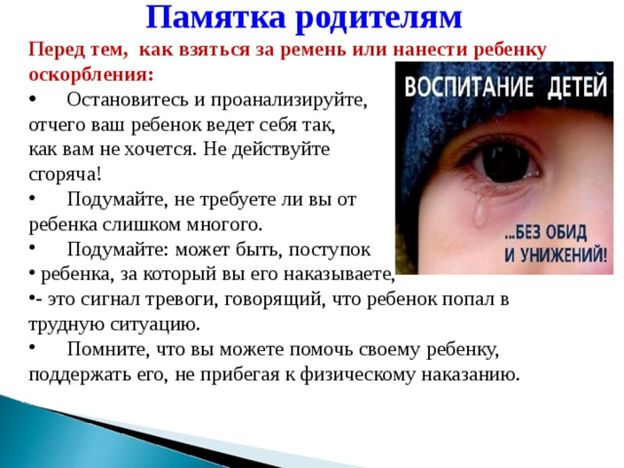 Памятка родителям

Перед тем, как взяться за ремень или нанести ребенку оскорбления:

• Остановитесь и проанализируйте, отчего ваш ребенок ведет себя так, как вам не хочется. Не действуйте сгоряча!

• Подумайте, не требуете ли вы от ребенка слишком многого.

• Подумайте: может быть, поступок

• ребенка, за который вы его наказываете,

•- это сигнал тревоги, говорящий, что ребенок попал в трудную ситуацию.

• Помните, что вы можете помочь своему ребенку, поддержать его, не прибегая к физическому наказанию.

ВОСПИТАНИЕ ДЕТЕЙ

...БЕЗ ОБИД И УНИЖЕНИЙ!